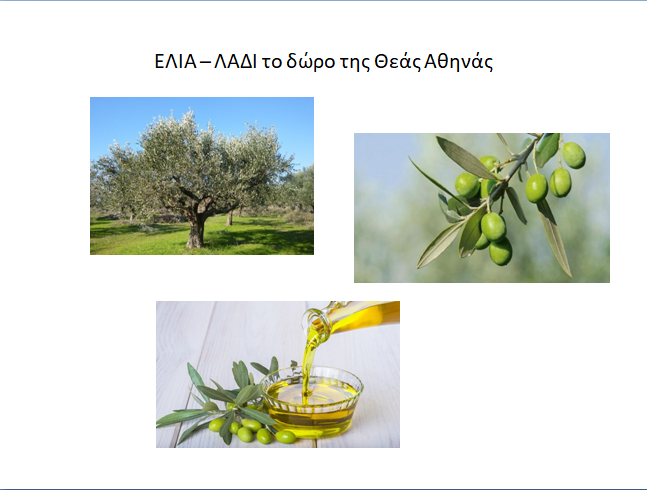 ΕΛΙΑ – ΛΑΔΙ το δώρο της Θεάς Αθηνάς